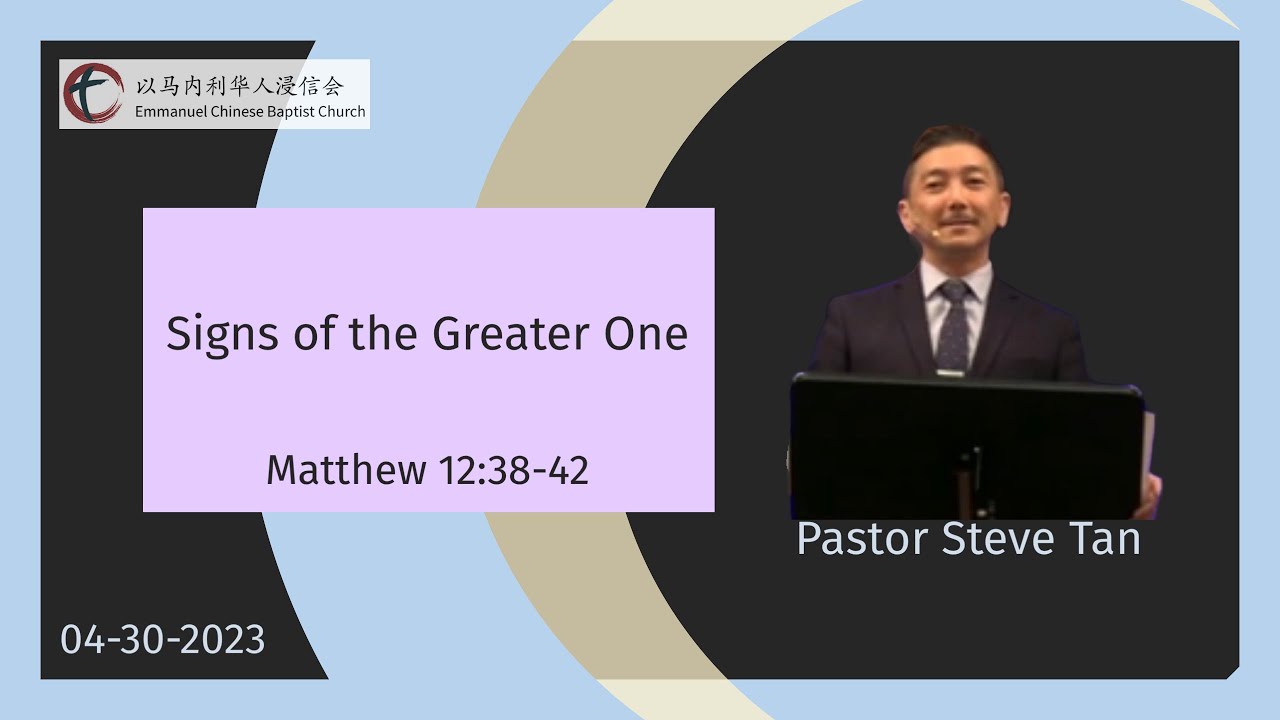 以马内利华人浸信会
Emmanuel Chinese Baptist Church

Signs of the Greater One

Matthew 12:38-42

Pastor Steve Tan

04-30-2023